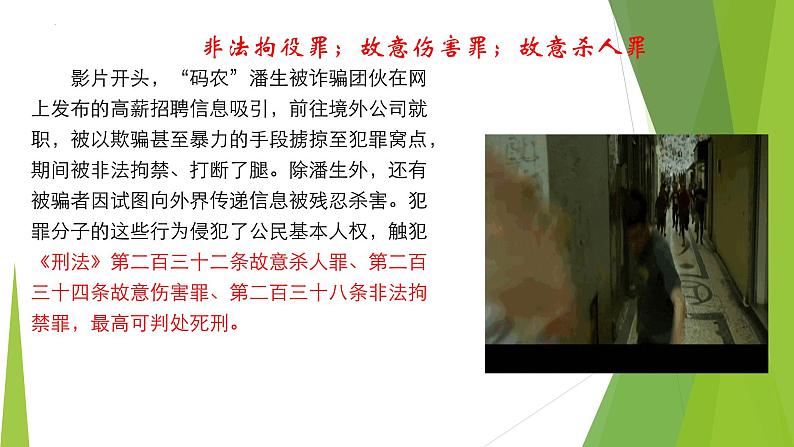 非法拘役罪；故意伤害罪；故意杀人罪

影片开头，“码农”潘生被诈骗团伙在网上发布的高薪招聘信息吸引，前往境外公司就职，被以欺骗甚至暴力的手段掳掠至犯罪窝点，期间被非法拘禁、打断了腿。除潘生外，还有被骗者因试图向外界传递信息被残忍杀害。犯罪分子的这些行为侵犯了公民基本人权，触犯《刑法》第二百三十二条故意杀人罪、第二百三十四条故意伤害罪、第二百三十八条非法拘禁罪，最高可判处死刑。